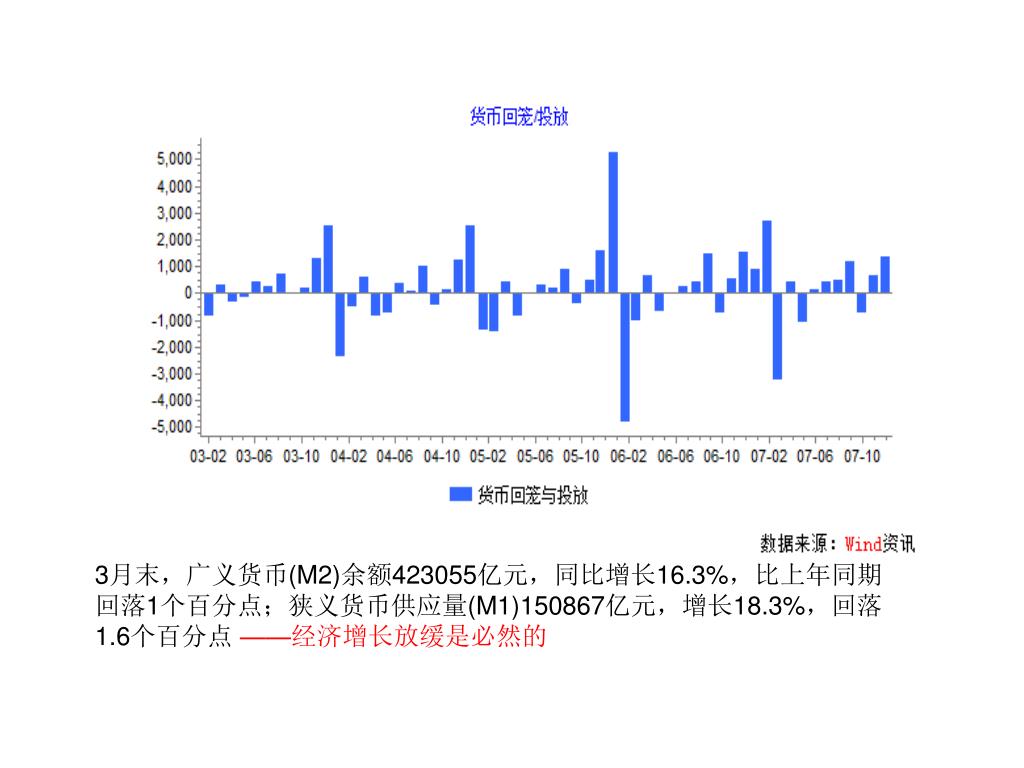 货币回笼/投放

5,000
4,000
3,000
2,000
1,000
0
-1,000
-2,000
-3,000
-4,000
-5,000

03-02 03-06 03-10 04-02 04-06 04-10 05-02 05-06 05-10 06-02 06-06 06-10 07-02 07-06 07-10

货币回笼与投放

数据来源：Wind资讯

3月末，广义货币(M2)余额423055亿元，同比增长16.3%，比上年同期回落1个百分点；狭义货币供应量(M1)150867亿元，增长18.3%，回落1.6个百分点 ——经济增长放缓是必然的